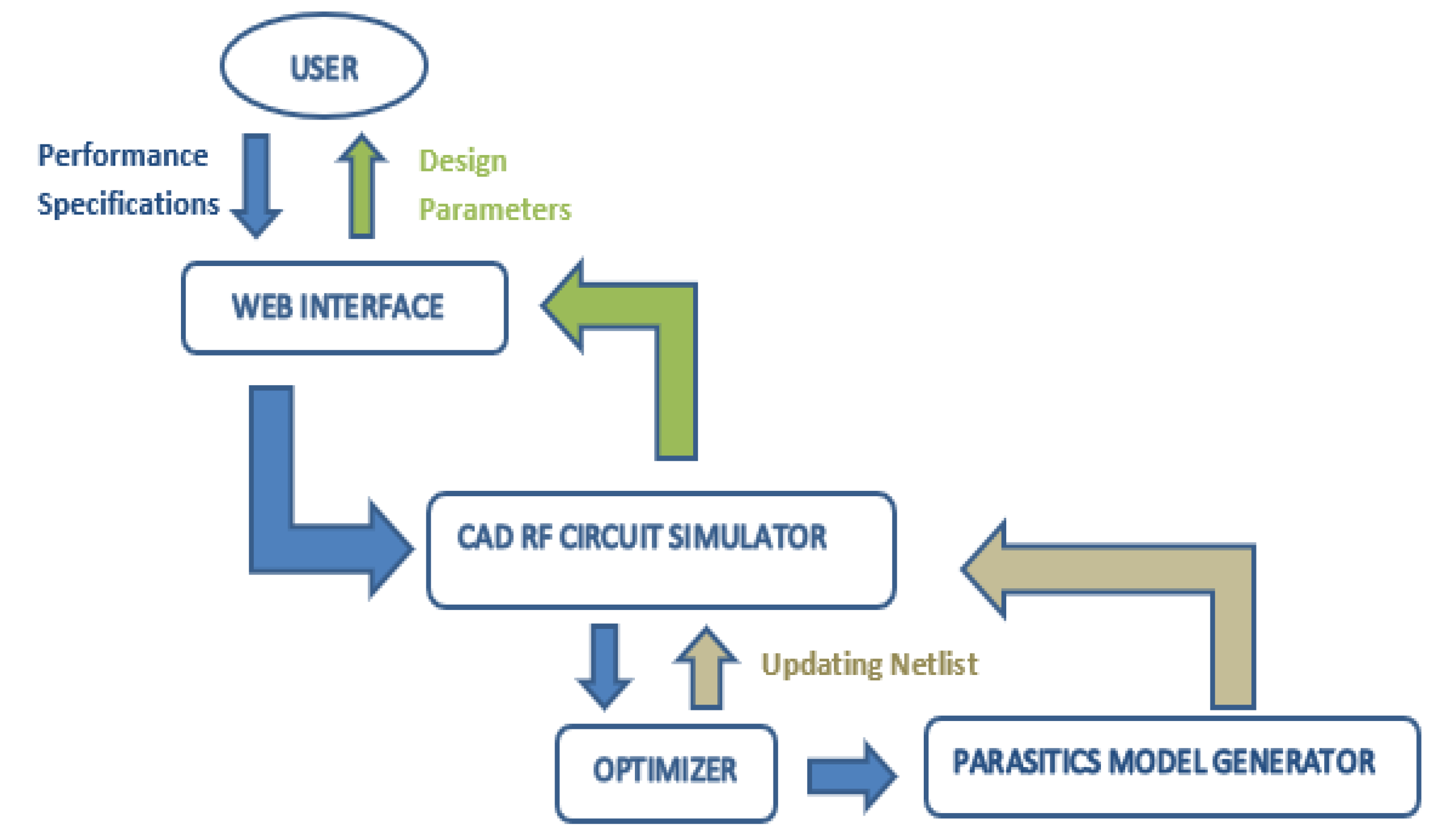 USER

Performance Specifications

Design Parameters

WEB INTERFACE

CAD RF CIRCUIT SIMULATOR

Updating Netlist

OPTIMIZER

PARASITICS MODEL GENERATOR